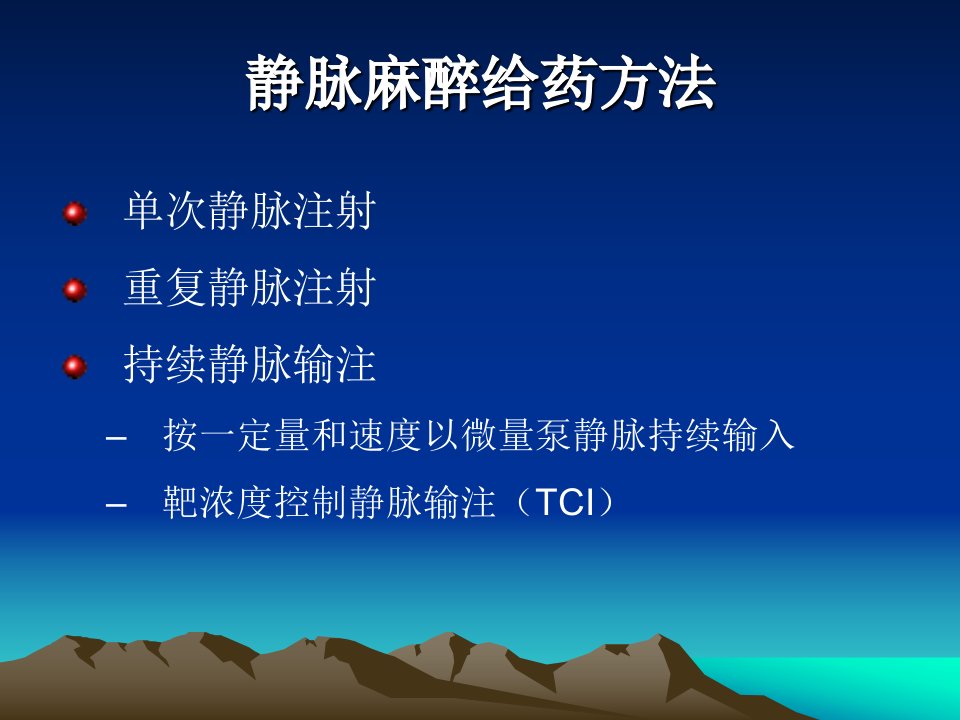 静脉麻醉给药方法

单次静脉注射

重复静脉注射

持续静脉输注

– 按一定量和速度以微量泵静脉持续输入

– 靶浓度控制静脉输注（TCI）